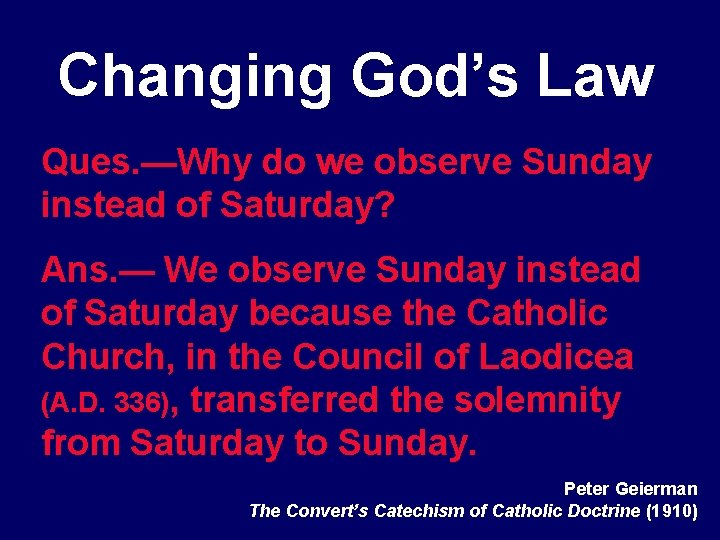 Changing God's Law

Ques.—Why do we observe Sunday instead of Saturday?

Ans.— We observe Sunday instead of Saturday because the Catholic Church, in the Council of Laodicea (A.D. 336), transferred the solemnity from Saturday to Sunday.

Peter Geierman
The Convert's Catechism of Catholic Doctrine (1910)